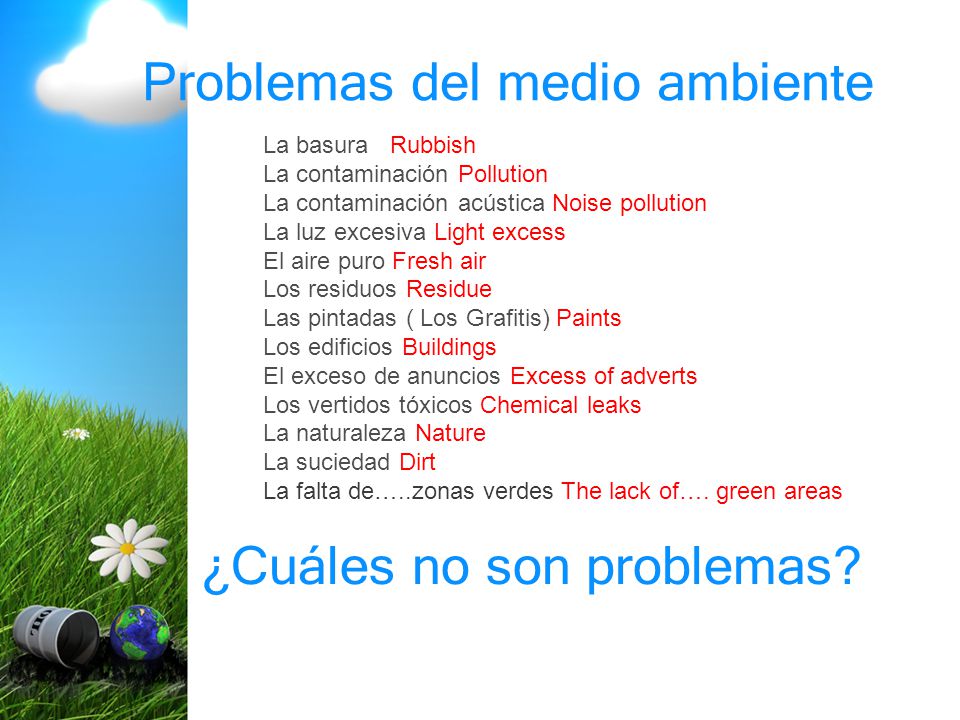 Problemas del medio ambiente

La basura Rubbish
La contaminación Pollution
La contaminación acústica Noise pollution
La luz excesiva Light excess
El aire puro Fresh air
Los residuos Residue
Las pintadas ( Los Grafitis) Paints
Los edificios Buildings
El exceso de anuncios Excess of adverts
Los vertidos tóxicos Chemical leaks
La naturaleza Nature
La suciedad Dirt
La falta de…..zonas verdes The lack of…. green areas

¿Cuáles no son problemas?